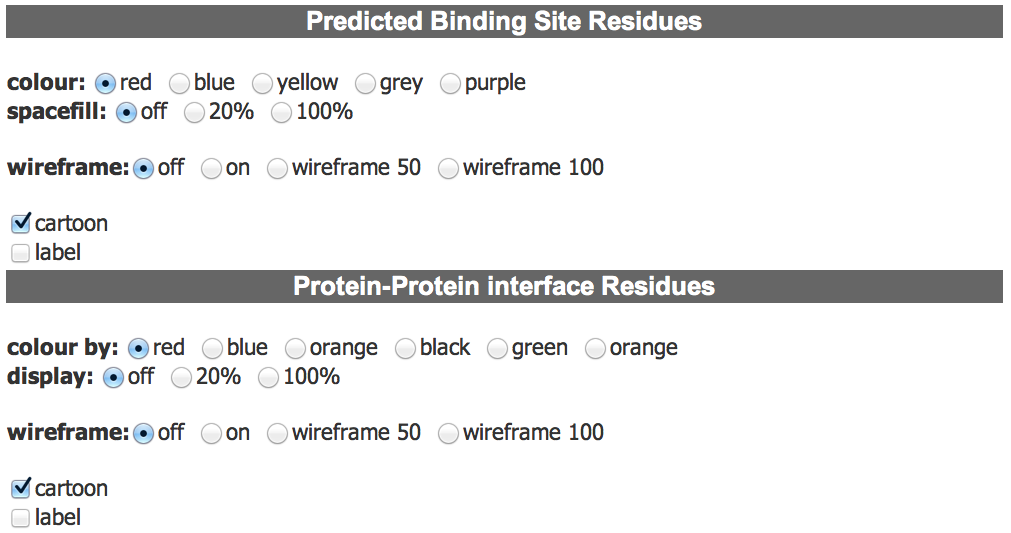 Predicted Binding Site Residues

colour: red blue yellow grey purple
spacefill: off 20% 100%

wireframe: off on wireframe 50 wireframe 100

cartoon
label

Protein-Protein interface Residues

colour by: red blue orange black green orange
display: off 20% 100%

wireframe: off on wireframe 50 wireframe 100

cartoon
label